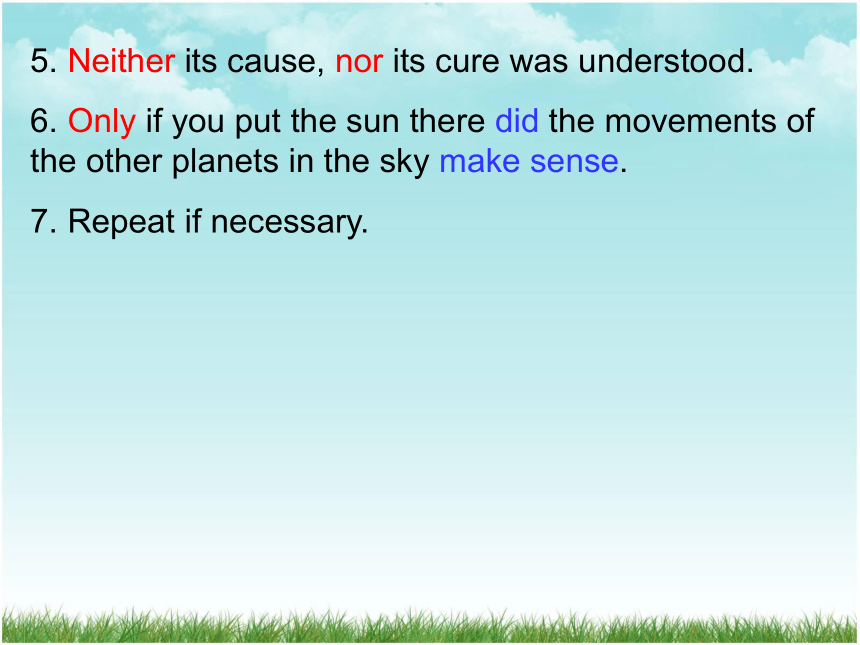 5. Neither its cause, nor its cure was understood.

6. Only if you put the sun there did the movements of the other planets in the sky make sense.

7. Repeat if necessary.